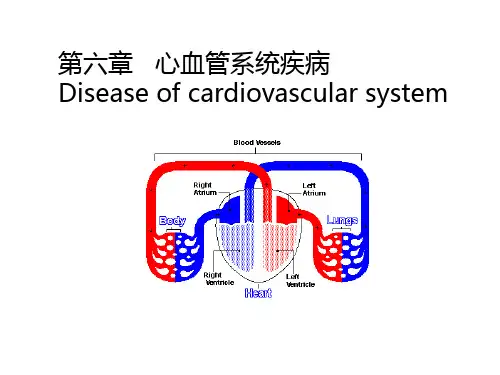 第六章　心血管系统疾病
Disease of cardiovascular system

Blood Vessels

Right Atrium

Left Atrium

Body

Lungs

Right Ventricle

Left Ventricle

Heart